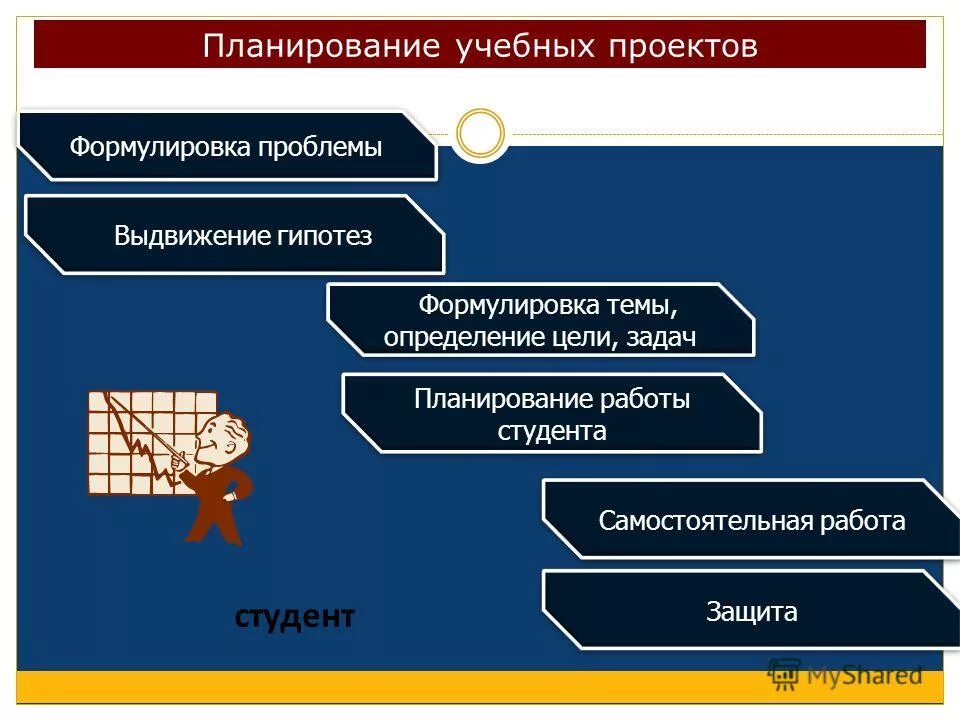 Планирование учебных проектов

Формулировка проблемы

Выдвижение гипотез

Формулировка темы, определение цели, задач

Планирование работы студента

Самостоятельная работа

Защита

студент

MyShared